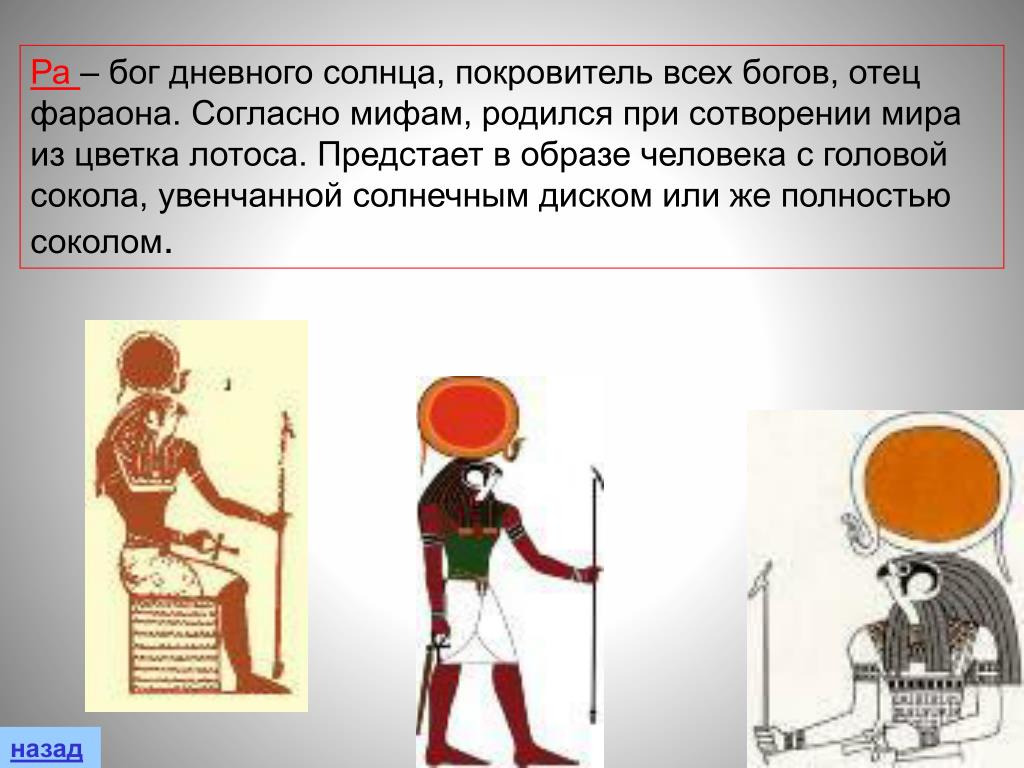 Ра – бог дневного солнца, покровитель всех богов, отец фараона. Согласно мифам, родился при сотворении мира из цветка лотоса. Предстает в образе человека с головой сокола, увенчанной солнечным диском или же полностью соколом.

назад